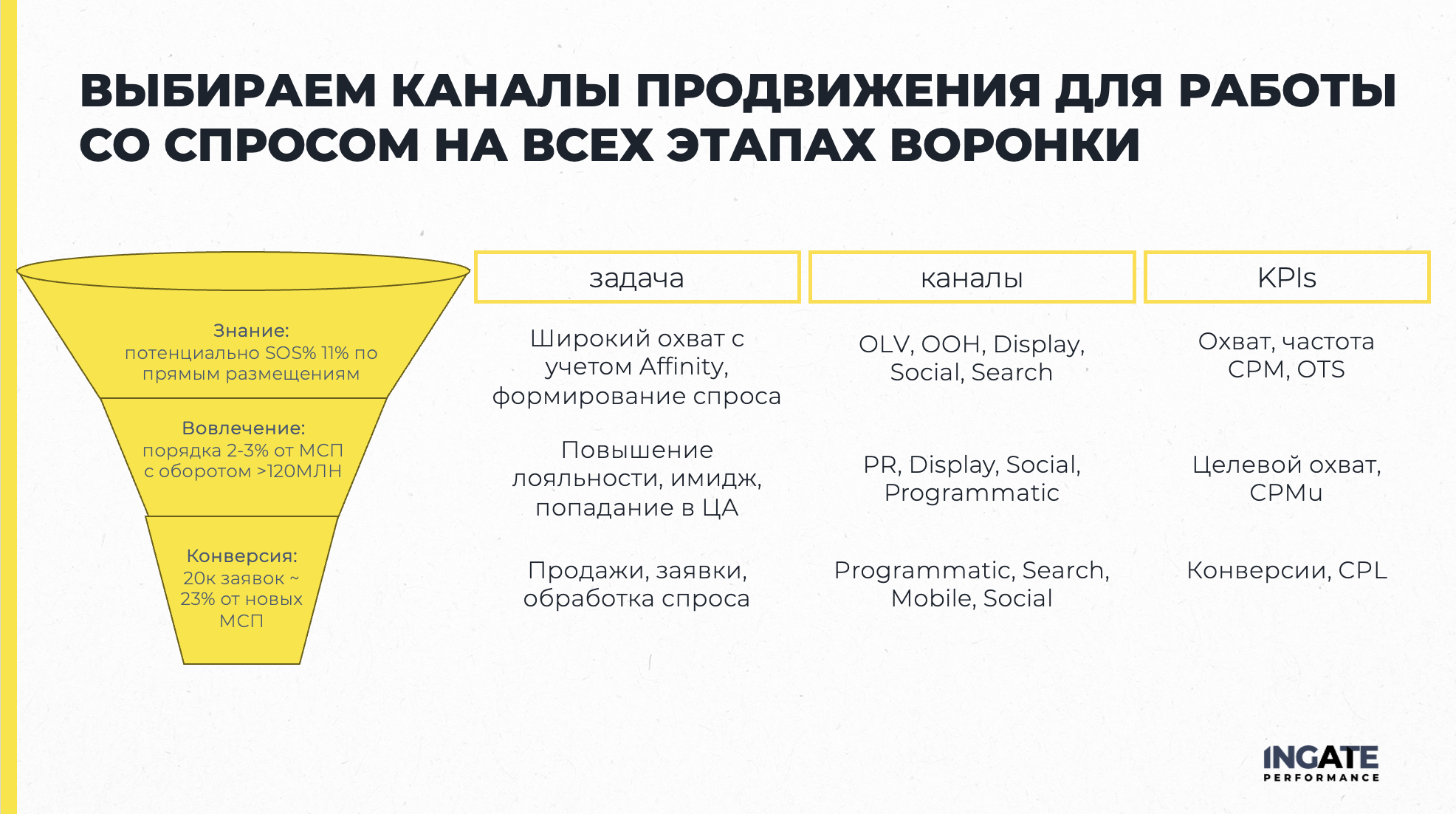 ВЫБИРАЕМ КАНАЛЫ ПРОДВИЖЕНИЯ ДЛЯ РАБОТЫ СО СПРОСОМ НА ВСЕХ ЭТАПАХ ВОРОНКИ

Знание:
потенциально SOS% 11% по прямым размещениям

Вовлечение:
порядка 2-3% от МСП с оборотом >120МЛН

Конверсия:
20к заявок ~ 23% от новых МСП

| задача | каналы | KPIs |
|---|---|---|
| Широкий охват с учетом Affinity, формирование спроса | OLV, OOH, Display, Social, Search | Охват, частота CPM, OTS |
| Повышение лояльности, имидж, попадание в ЦА | PR, Display, Social, Programmatic | Целевой охват, CPMu |
| Продажи, заявки, обработка спроса | Programmatic, Search, Mobile, Social | Конверсии, CPL |

INGATE
PERFORMANCE